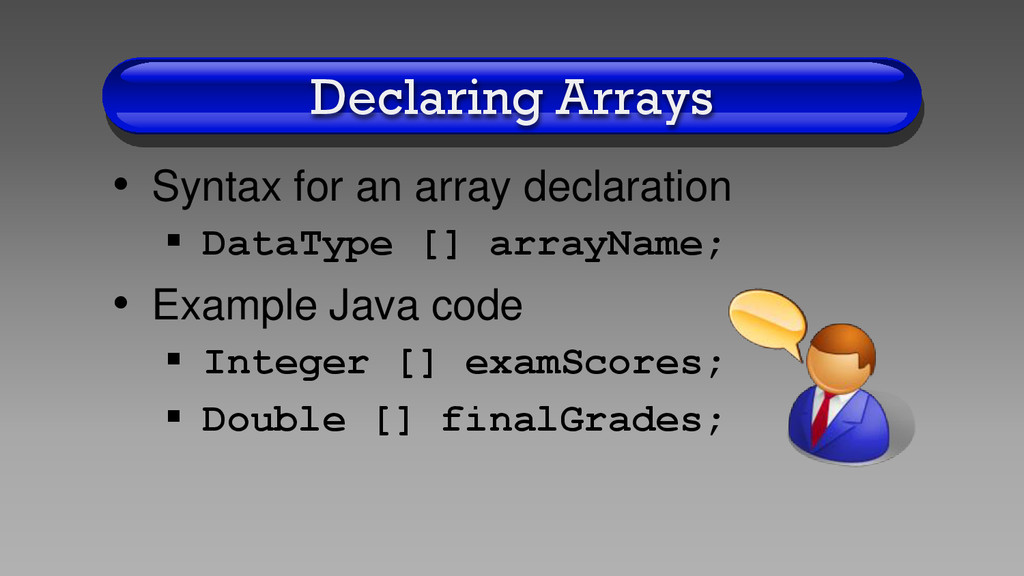 Declaring Arrays

• Syntax for an array declaration
  ▪ DataType [] arrayName;

• Example Java code
  ▪ Integer [] examScores;
  ▪ Double [] finalGrades;